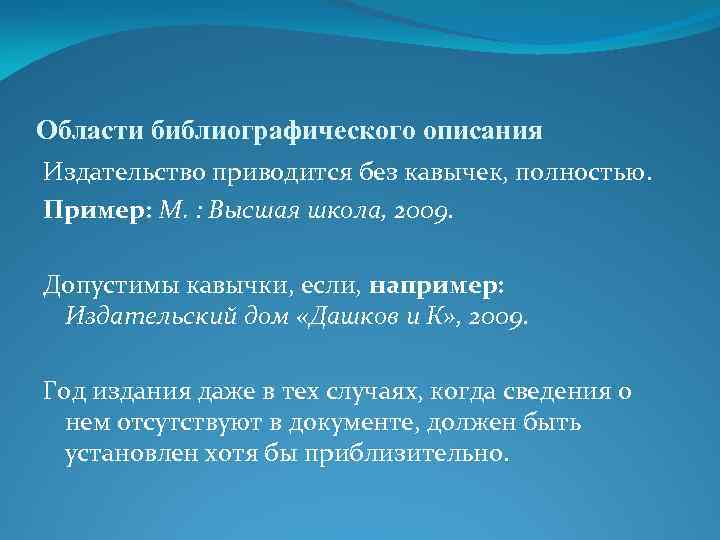 Области библиографического описания

Издательство приводится без кавычек, полностью.

Пример: М. : Высшая школа, 2009.

Допустимы кавычки, если, например: Издательский дом «Дашков и К», 2009.

Год издания даже в тех случаях, когда сведения о нем отсутствуют в документе, должен быть установлен хотя бы приблизительно.